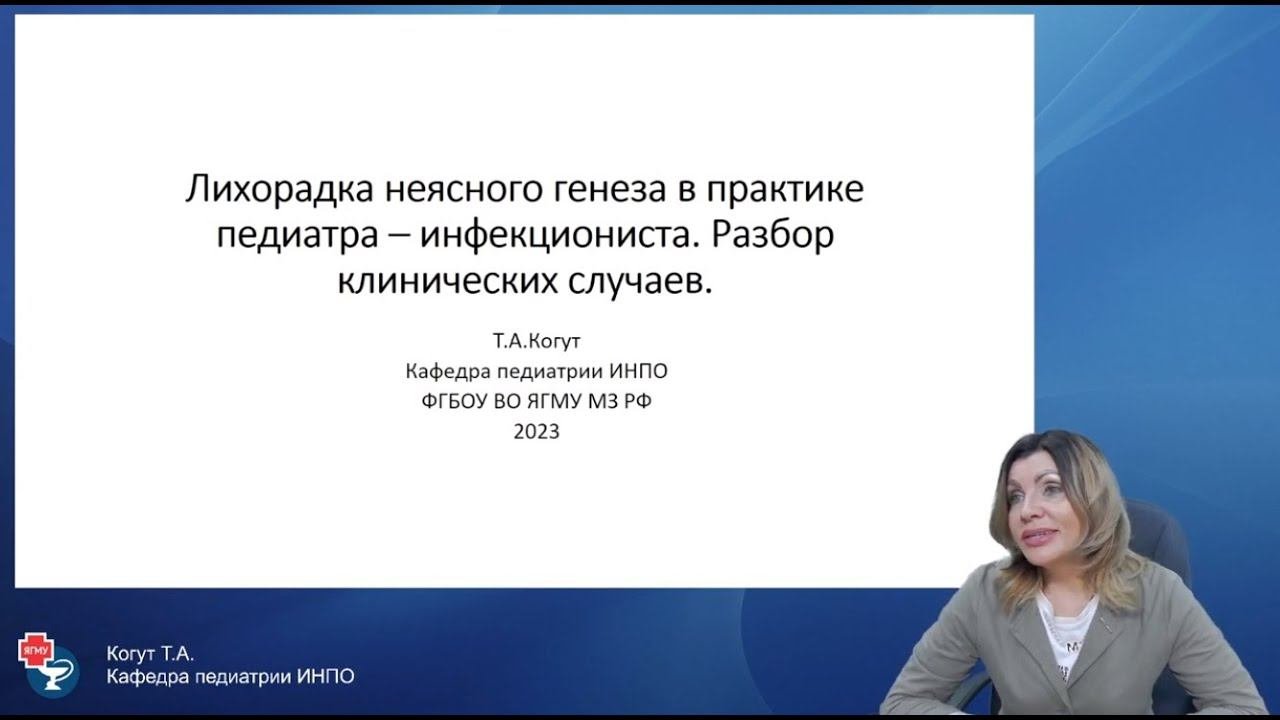 Лихорадка неясного генеза в практике педиатра – инфекциониста. Разбор клинических случаев.

Т.А.Когут
Кафедра педиатрии ИНПО
ФГБОУ ВО ЯГМУ МЗ РФ
2023

ЯГМУ

Когут Т.А.
Кафедра педиатрии ИНПО